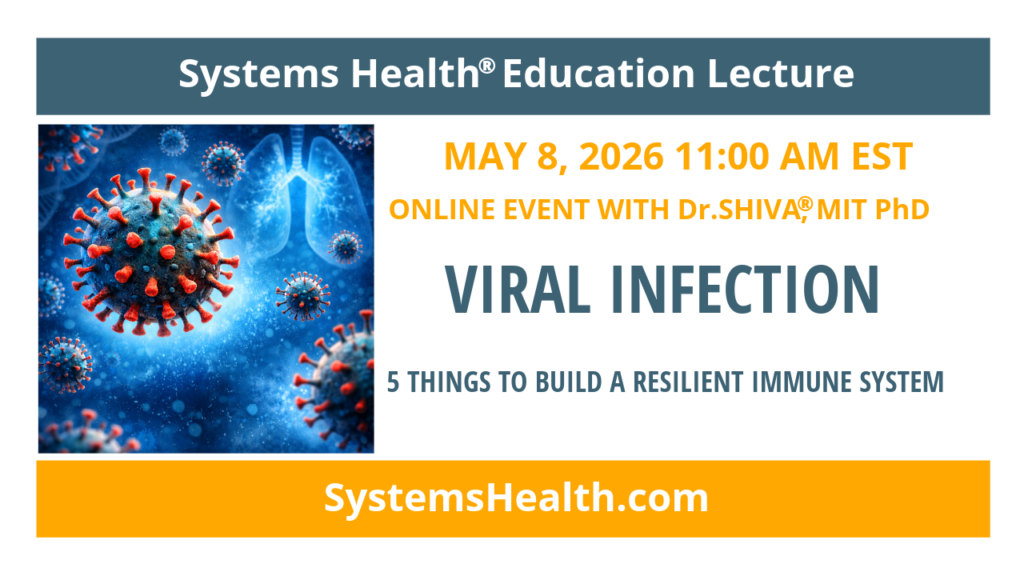 Systems Health® Education Lecture

MAY 8, 2026 11:00 AM EST

ONLINE EVENT WITH Dr.SHIVA®, MIT PhD

VIRAL INFECTION

5 THINGS TO BUILD A RESILIENT IMMUNE SYSTEM

SystemsHealth.com